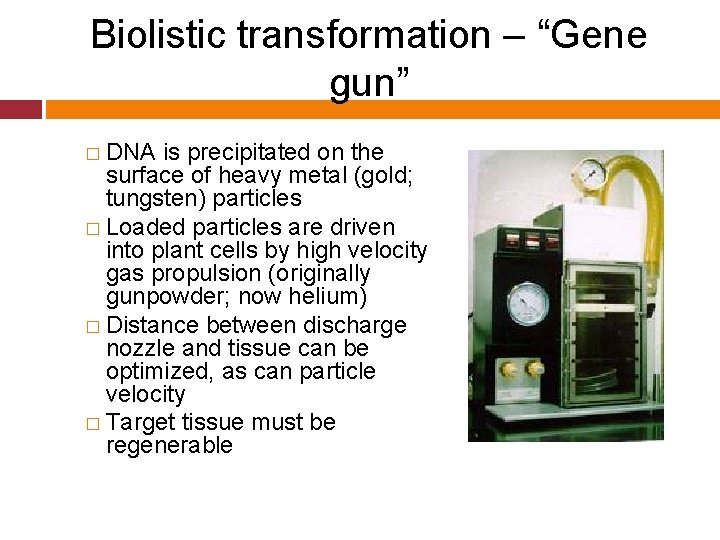 Biolistic transformation – “Gene gun”

□ DNA is precipitated on the surface of heavy metal (gold; tungsten) particles
□ Loaded particles are driven into plant cells by high velocity gas propulsion (originally gunpowder; now helium)
□ Distance between discharge nozzle and tissue can be optimized, as can particle velocity
□ Target tissue must be regenerable